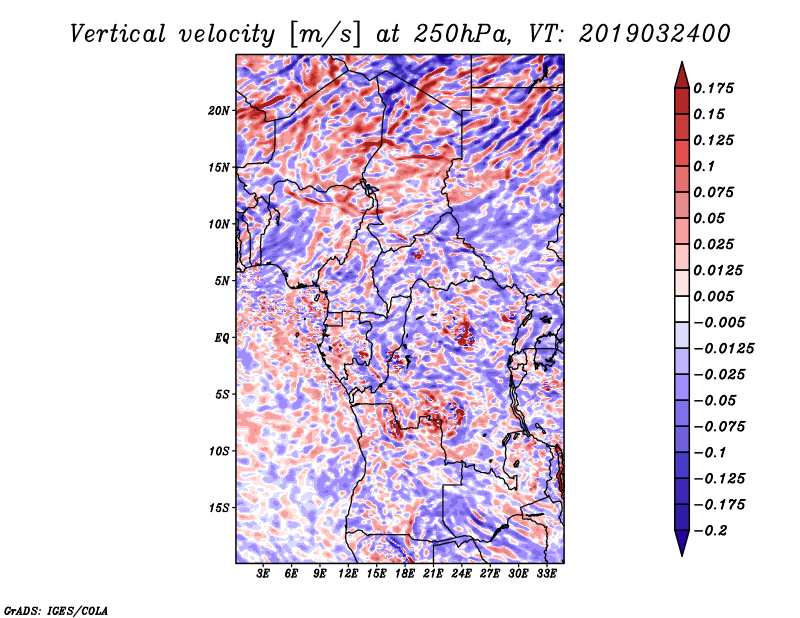 Vertical velocity [m/s] at 250hPa, VT: 2019032400

20N
15N
10N
5N
EQ
5S
10S
15S

3E 6E 9E 12E 15E 18E 21E 24E 27E 30E 33E

0.175
0.15
0.125
0.1
0.075
0.05
0.025
0.0125
0.005
−0.005
−0.0125
−0.025
−0.05
−0.075
−0.1
−0.125
−0.175
−0.2

GrADS: IGES/COLA